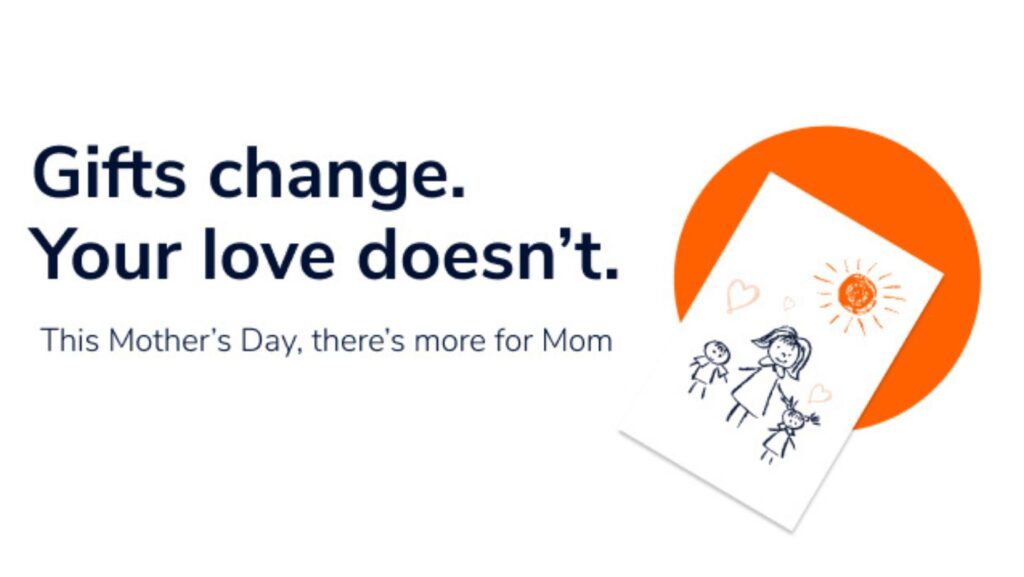 Gifts change.
Your love doesn’t.

This Mother’s Day, there’s more for Mom